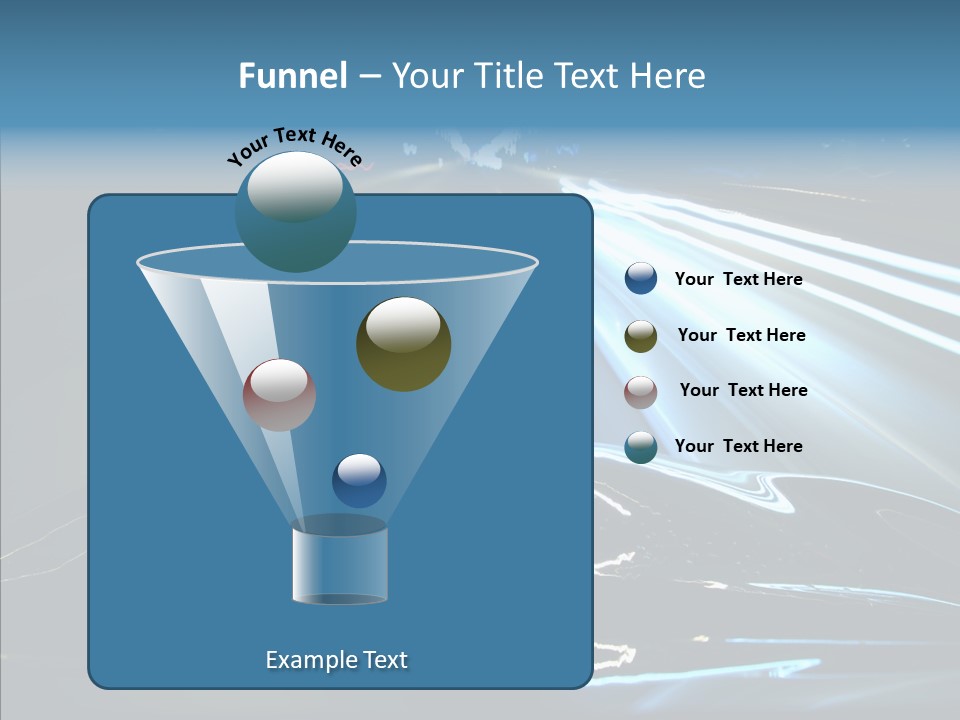 Funnel – Your Title Text Here

Your Text Here

Your Text Here

Your Text Here

Your Text Here

Your Text Here

Example Text